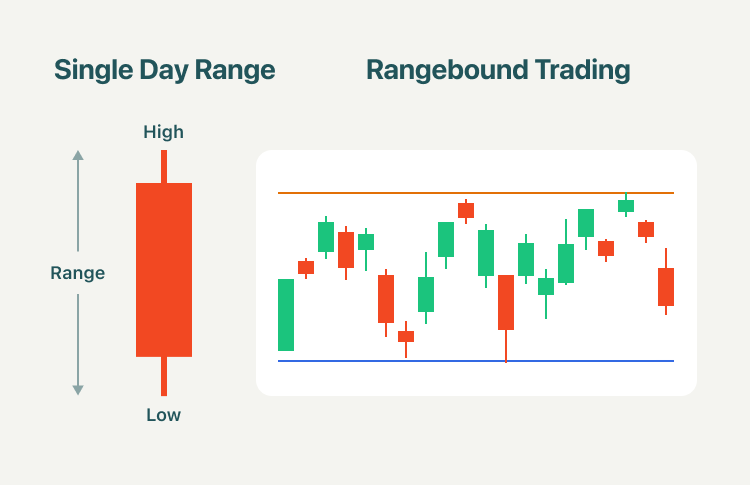 Single Day Range

High

Range

Low

Rangebound Trading